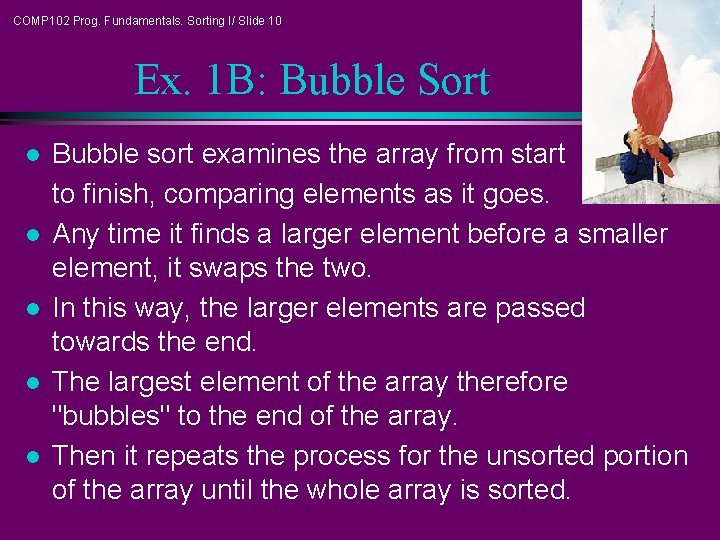 COMP102 Prog. Fundamentals. Sorting I/ Slide 10

Ex. 1B: Bubble Sort

- Bubble sort examines the array from start to finish, comparing elements as it goes.
- Any time it finds a larger element before a smaller element, it swaps the two.
- In this way, the larger elements are passed towards the end.
- The largest element of the array therefore "bubbles" to the end of the array.
- Then it repeats the process for the unsorted portion of the array until the whole array is sorted.